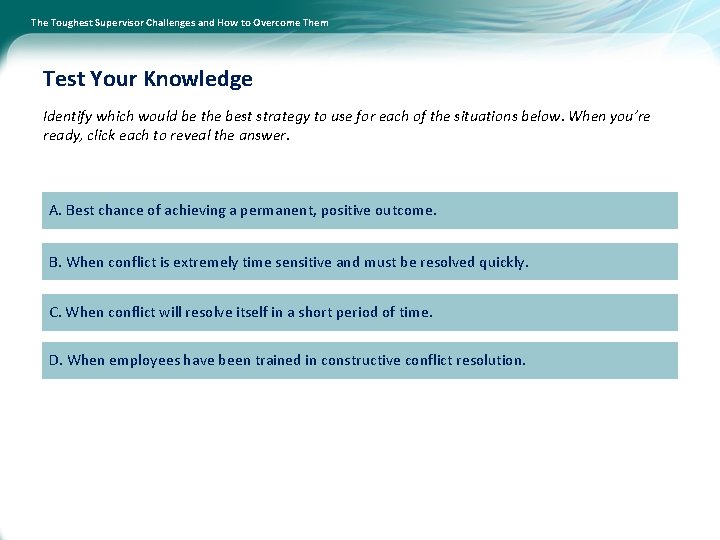 The Toughest Supervisor Challenges and How to Overcome Them

Test Your Knowledge

Identify which would be the best strategy to use for each of the situations below. When you're ready, click each to reveal the answer.

A. Best chance of achieving a permanent, positive outcome.

B. When conflict is extremely time sensitive and must be resolved quickly.

C. When conflict will resolve itself in a short period of time.

D. When employees have been trained in constructive conflict resolution.